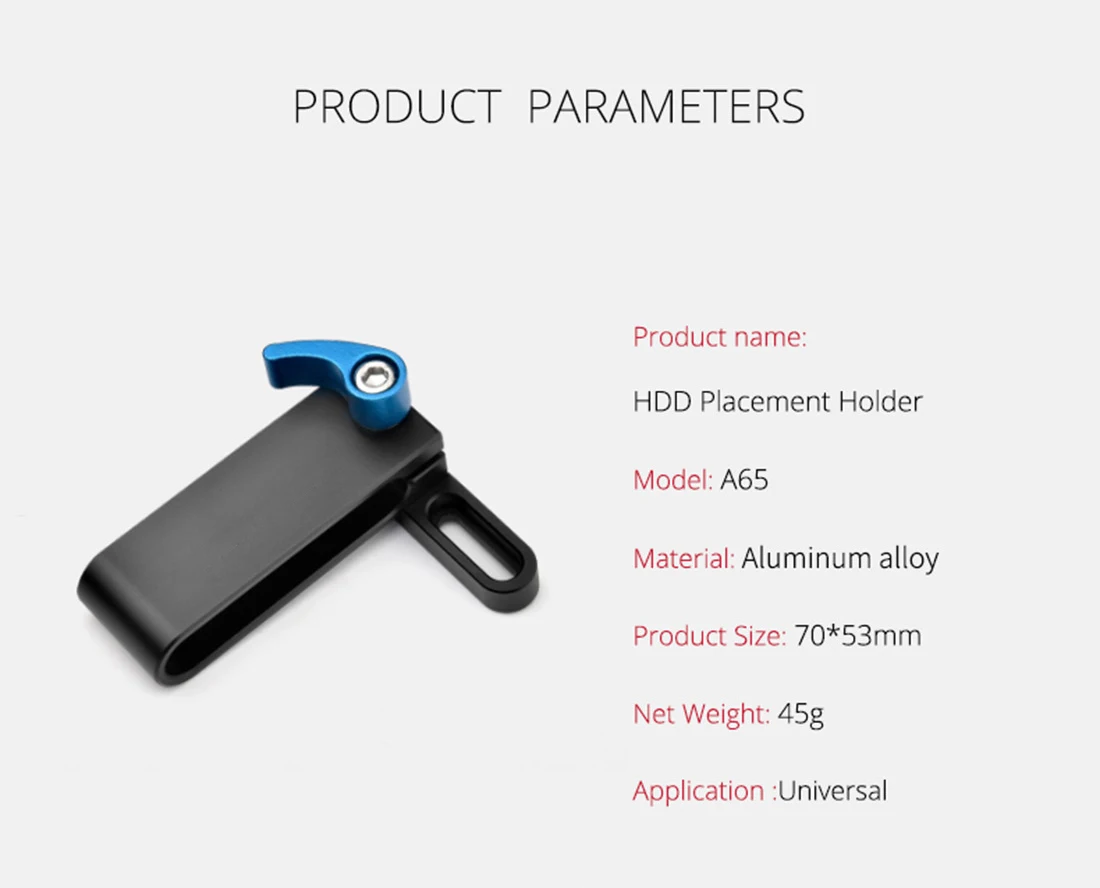 PRODUCT PARAMETERS

Product name:

HDD Placement Holder

Model: A65

Material: Aluminum alloy

Product Size: 70*53mm

Net Weight: 45g

Application :Universal